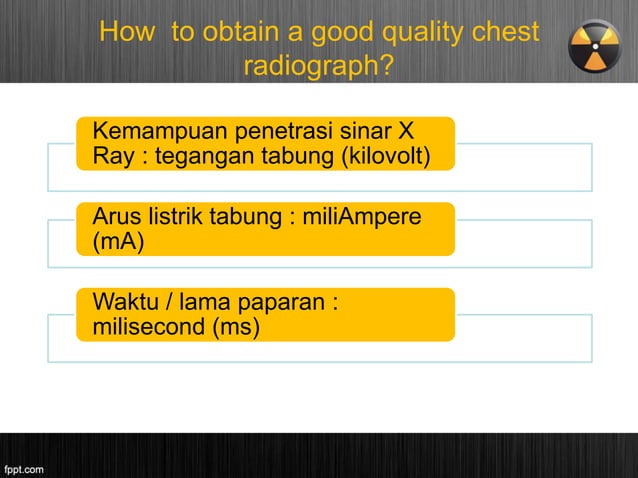 How to obtain a good quality chest radiograph?

Kemampuan penetrasi sinar X Ray : tegangan tabung (kilovolt)

Arus listrik tabung : miliAmpere (mA)

Waktu / lama paparan : milisecond (ms)

fppt.com